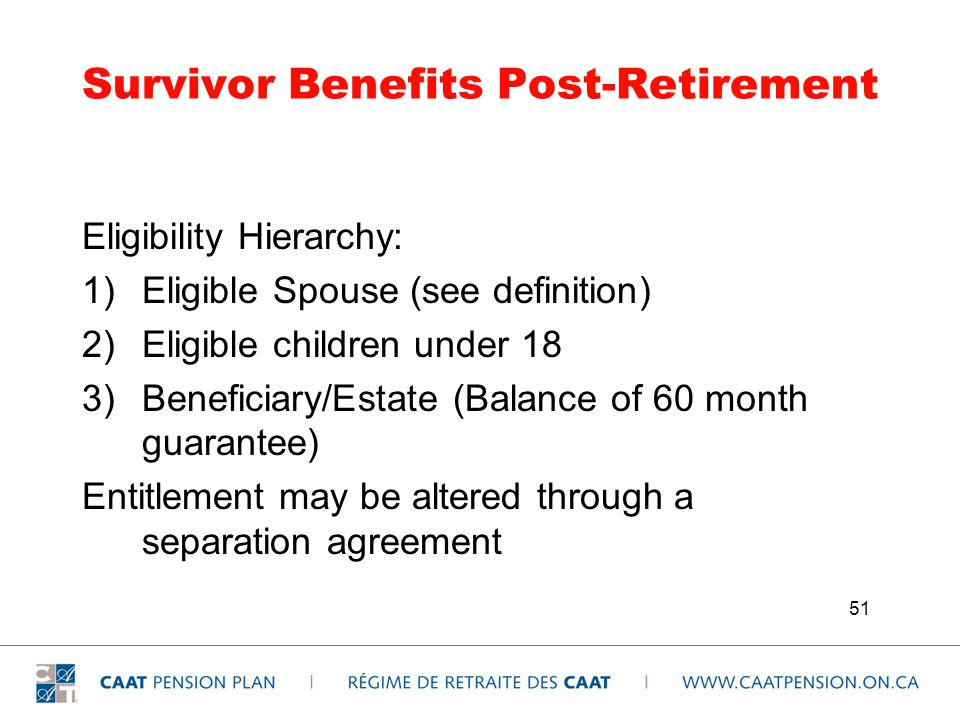 Survivor Benefits Post-Retirement

Eligibility Hierarchy:

1) Eligible Spouse (see definition)

2) Eligible children under 18

3) Beneficiary/Estate (Balance of 60 month guarantee)

Entitlement may be altered through a separation agreement

51

CAAT PENSION PLAN | RÉGIME DE RETRAITE DES CAAT | WWW.CAATPENSION.ON.CA